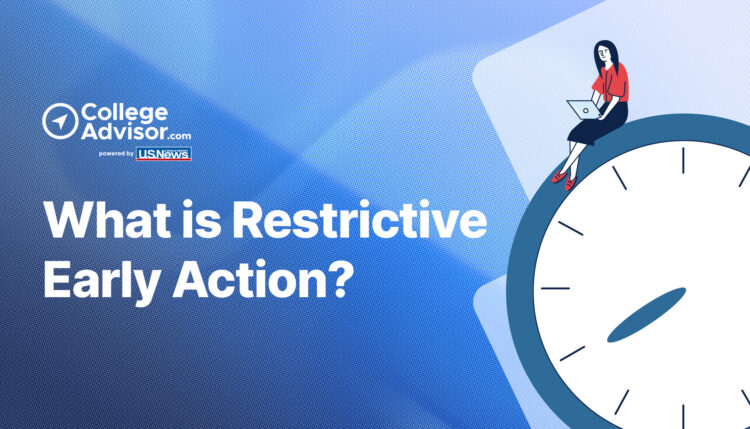 College Advisor.com
powered by U.S.News

What is Restrictive Early Action?